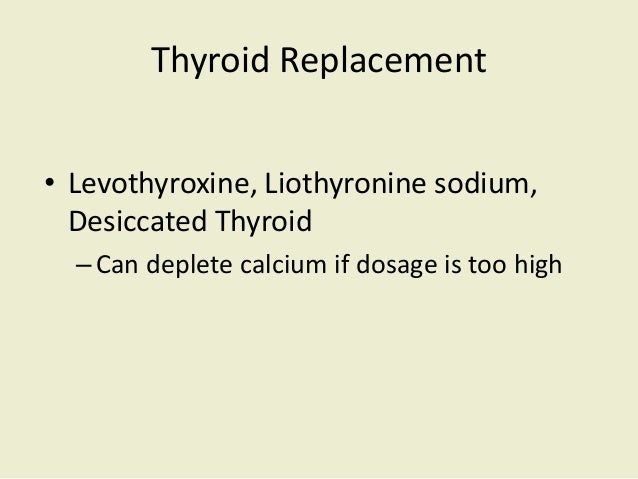 Thyroid Replacement

• Levothyroxine, Liothyronine sodium, Desiccated Thyroid

– Can deplete calcium if dosage is too high